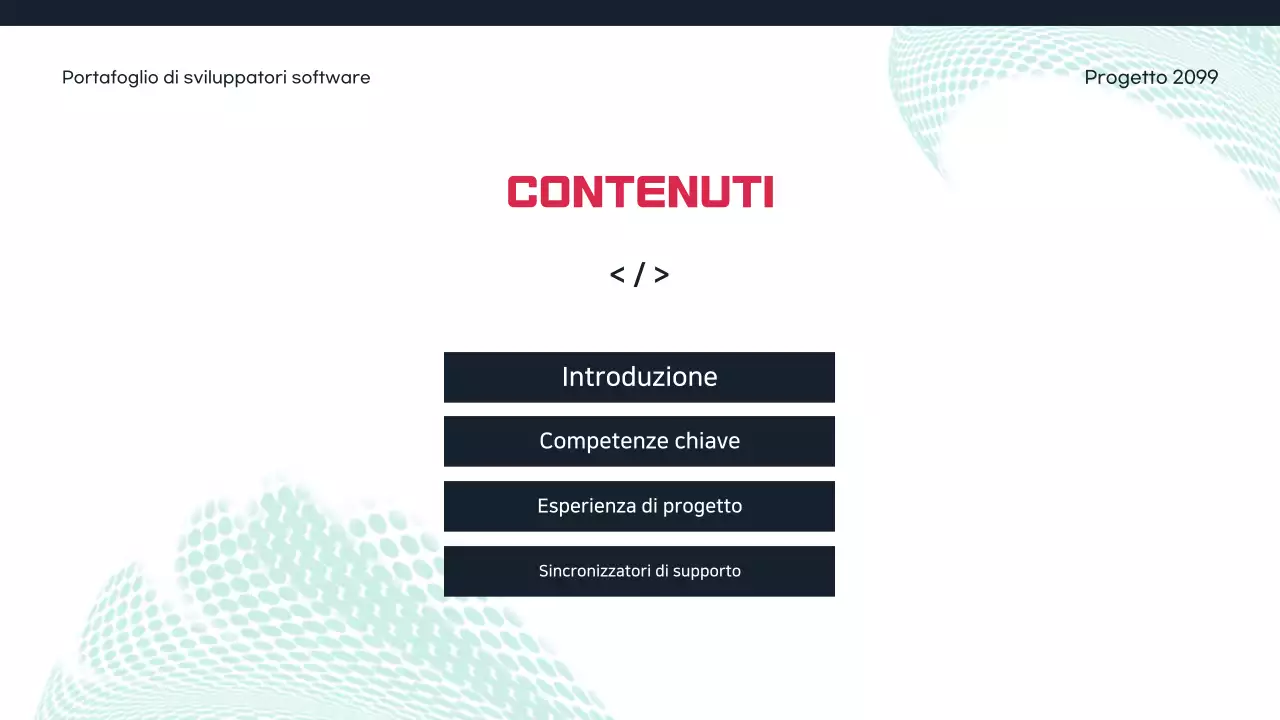 Portafoglio di sviluppatori software

Progetto 2099

CONTENUTI

< / >

Introduzione

Competenze chiave

Esperienza di progetto

Sincronizzatori di supporto